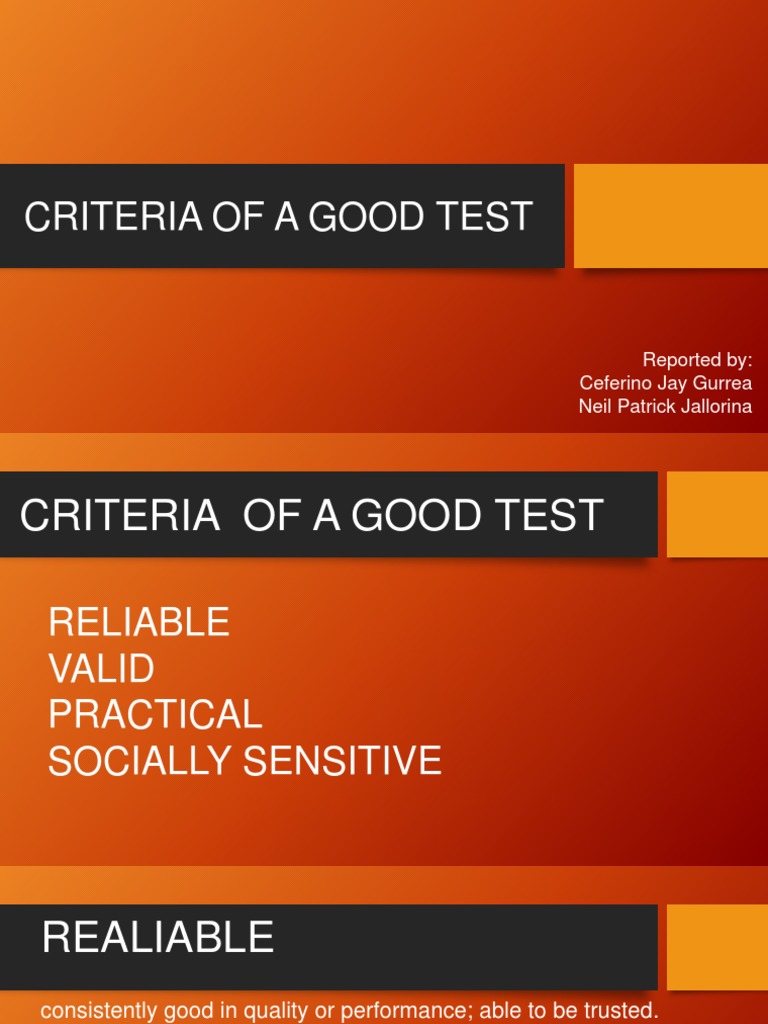 CRITERIA OF A GOOD TEST

Reported by:
Ceferino Jay Gurrea
Neil Patrick Jallorina

CRITERIA OF A GOOD TEST

RELIABLE
VALID
PRACTICAL
SOCIALLY SENSITIVE

REALIABLE

consistently good in quality or performance; able to be trusted.